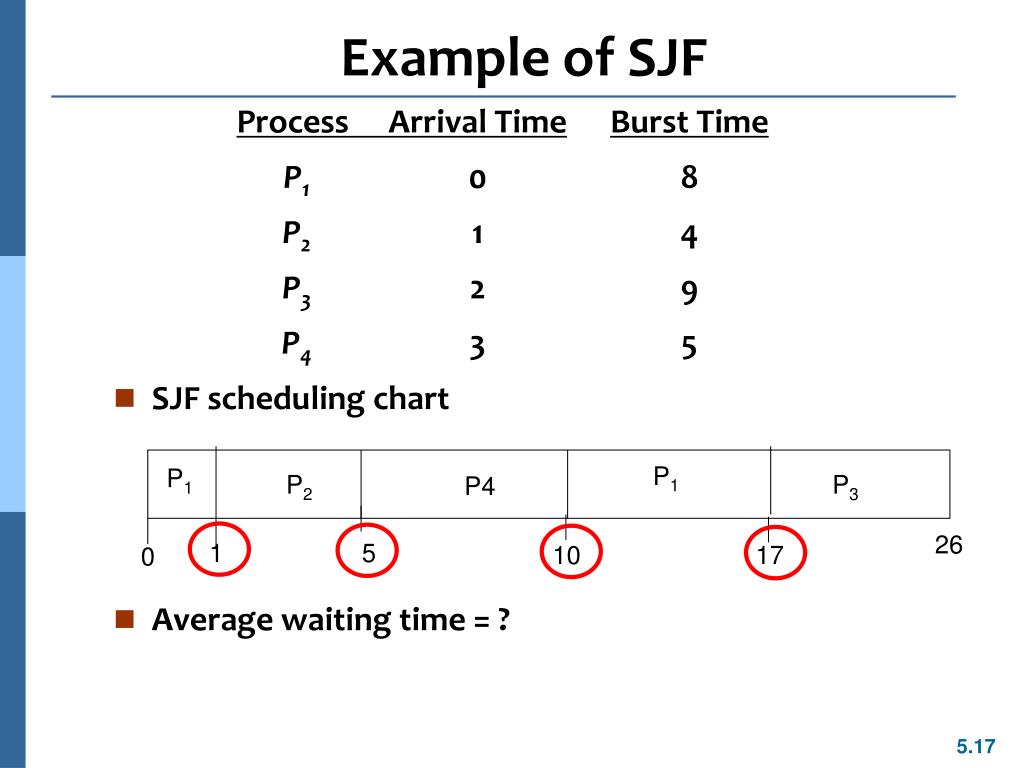 Example of SJF

| Process | Arrival Time | Burst Time |
|---|---|---|
| $P_1$ | 0 | 8 |
| $P_2$ | 1 | 4 |
| $P_3$ | 2 | 9 |
| $P_4$ | 3 | 5 |

SJF scheduling chart

$P_1$ $P_2$ P4 $P_1$ $P_3$

0 1 5 10 17 26

Average waiting time = ?

5.17